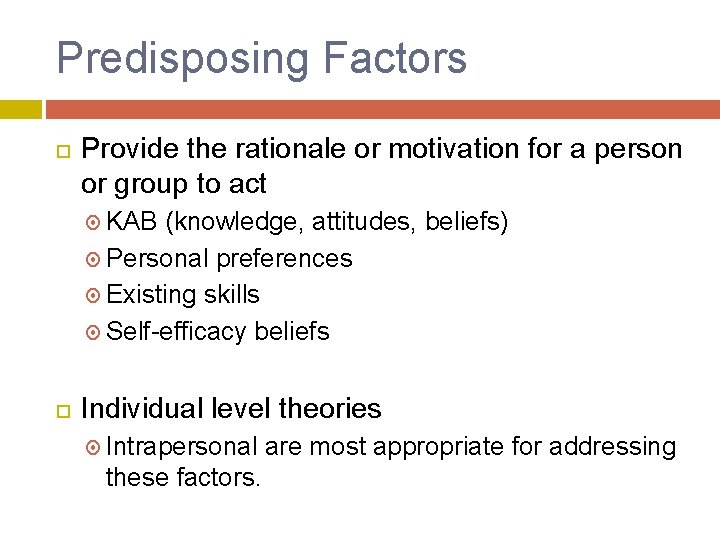 Predisposing Factors

Provide the rationale or motivation for a person or group to act

KAB (knowledge, attitudes, beliefs)

Personal preferences

Existing skills

Self-efficacy beliefs

Individual level theories

Intrapersonal are most appropriate for addressing these factors.